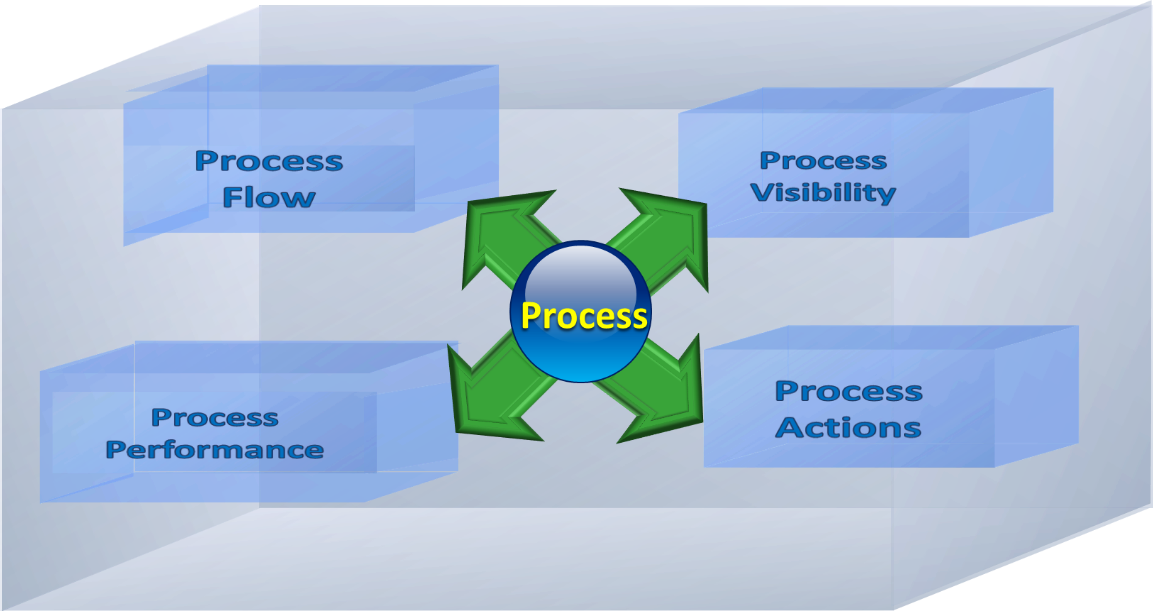 Process Flow

Process Visibility

Process

Process Performance

Process Actions